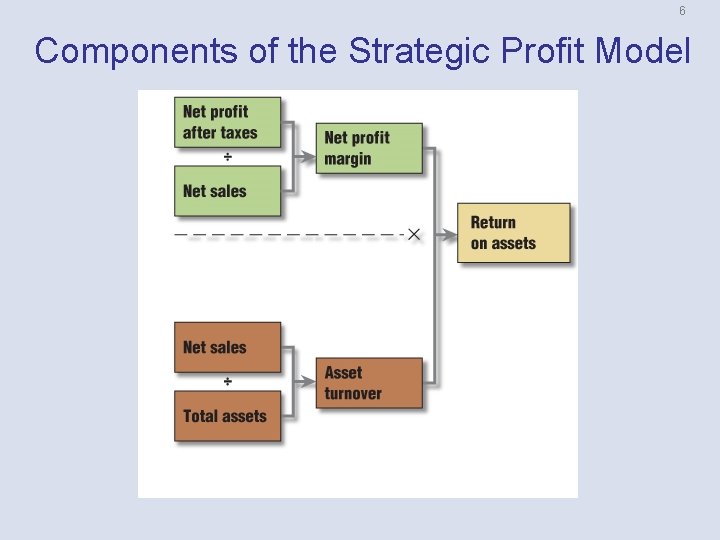 6

Components of the Strategic Profit Model

Net profit after taxes

÷

Net sales

Net profit margin

×

Return on assets

Net sales

÷

Total assets

Asset turnover